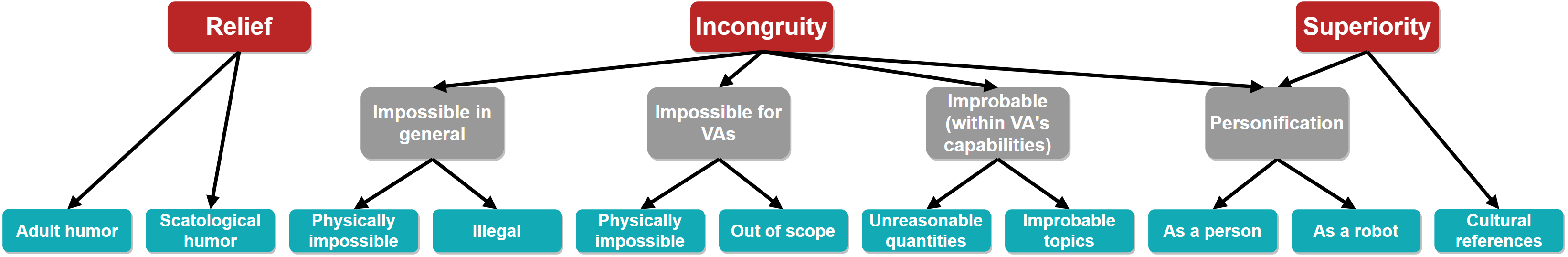 Relief

Incongruity

Superiority

Impossible in general

Impossible for VAs

Improbable (within VA's capabilities)

Personification

Adult humor

Scatological humor

Physically impossible

Illegal

Physically impossible

Out of scope

Unreasonable quantities

Improbable topics

As a person

As a robot

Cultural references